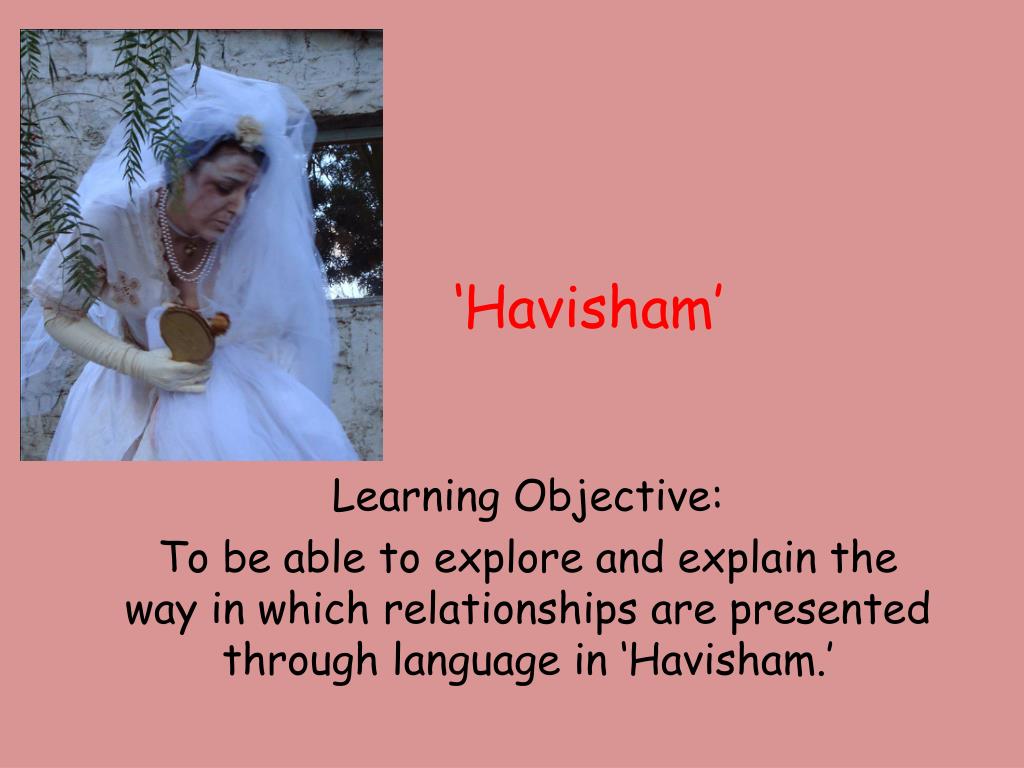 ‘Havisham’

Learning Objective:

To be able to explore and explain the way in which relationships are presented through language in ‘Havisham.’